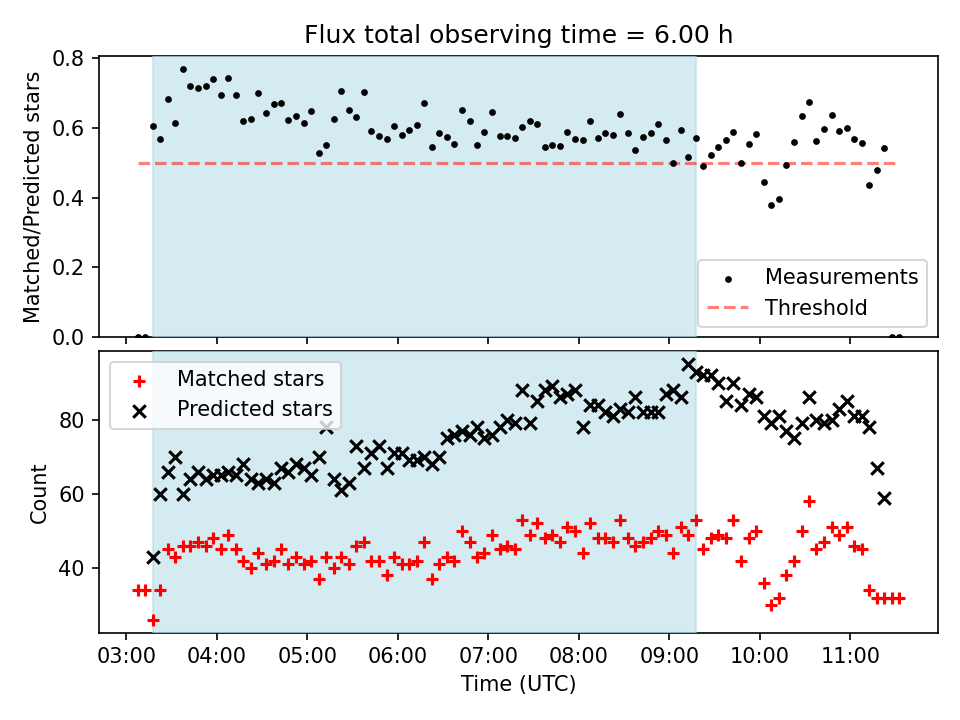 Flux total observing time = 6.00 h

Matched/Predicted stars

0.8
0.6
0.4
0.2
0.0

Measurements
Threshold

Matched stars
Predicted stars

Count

80
60
40

03:00 04:00 05:00 06:00 07:00 08:00 09:00 10:00 11:00

Time (UTC)